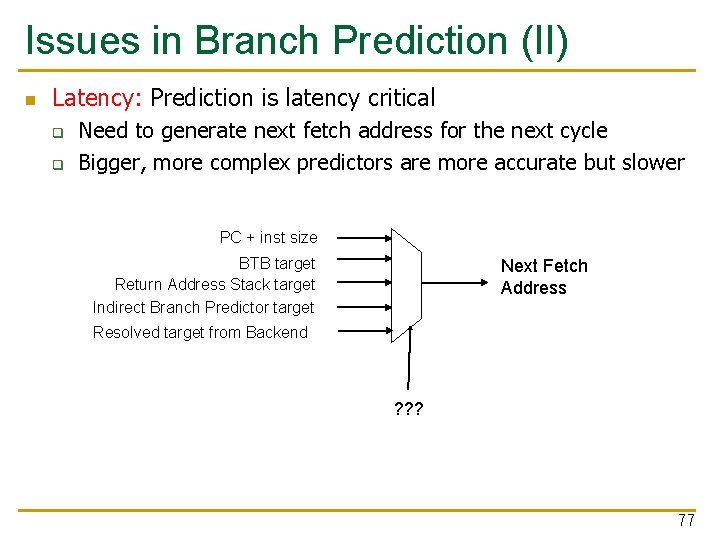 Issues in Branch Prediction (II)

Latency: Prediction is latency critical

Need to generate next fetch address for the next cycle

Bigger, more complex predictors are more accurate but slower

PC + inst size
BTB target
Return Address Stack target
Indirect Branch Predictor target
Resolved target from Backend

Next Fetch Address

???

77